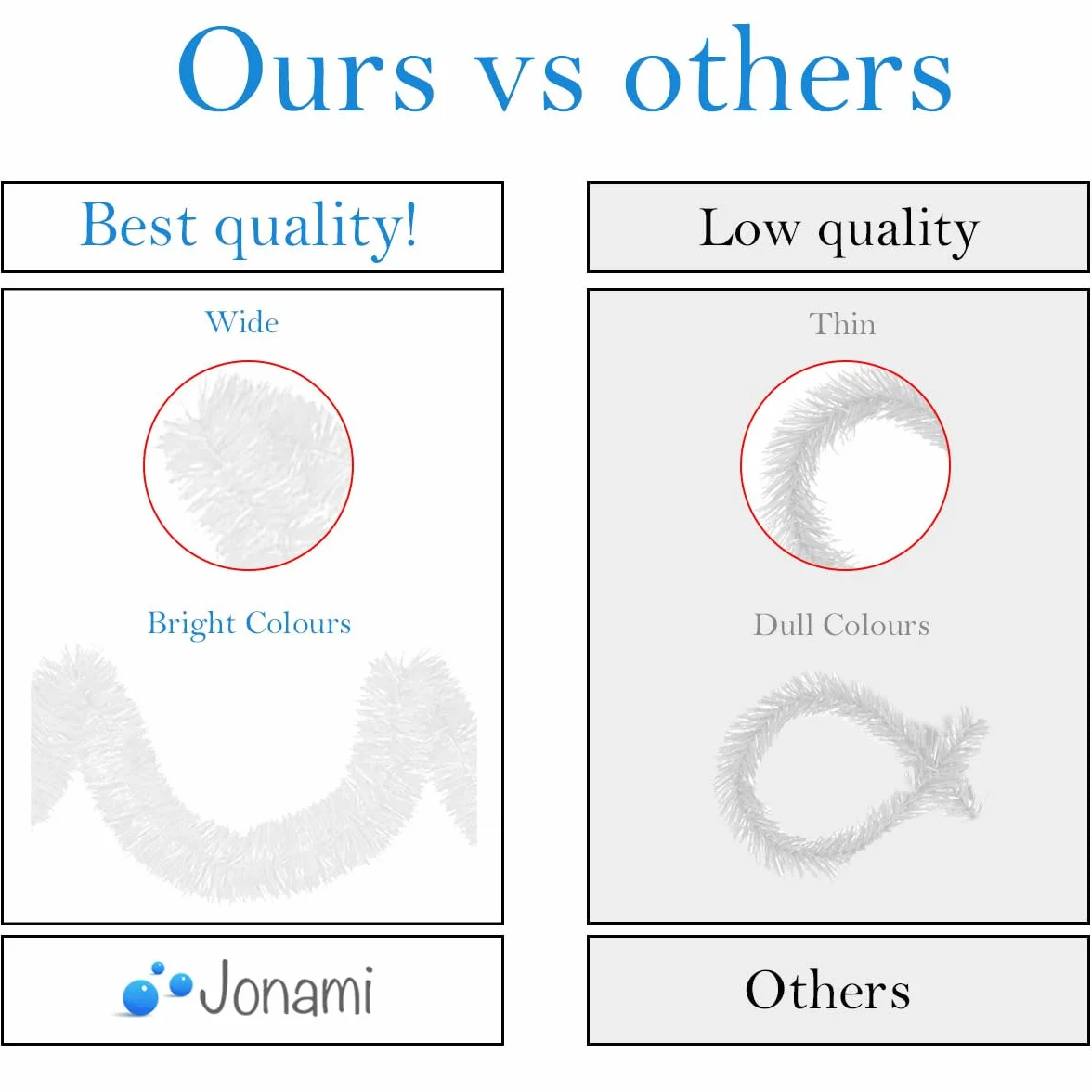 Ours vs others

Best quality!

Wide

Bright Colours

Jonami

Low quality

Thin

Dull Colours

Others